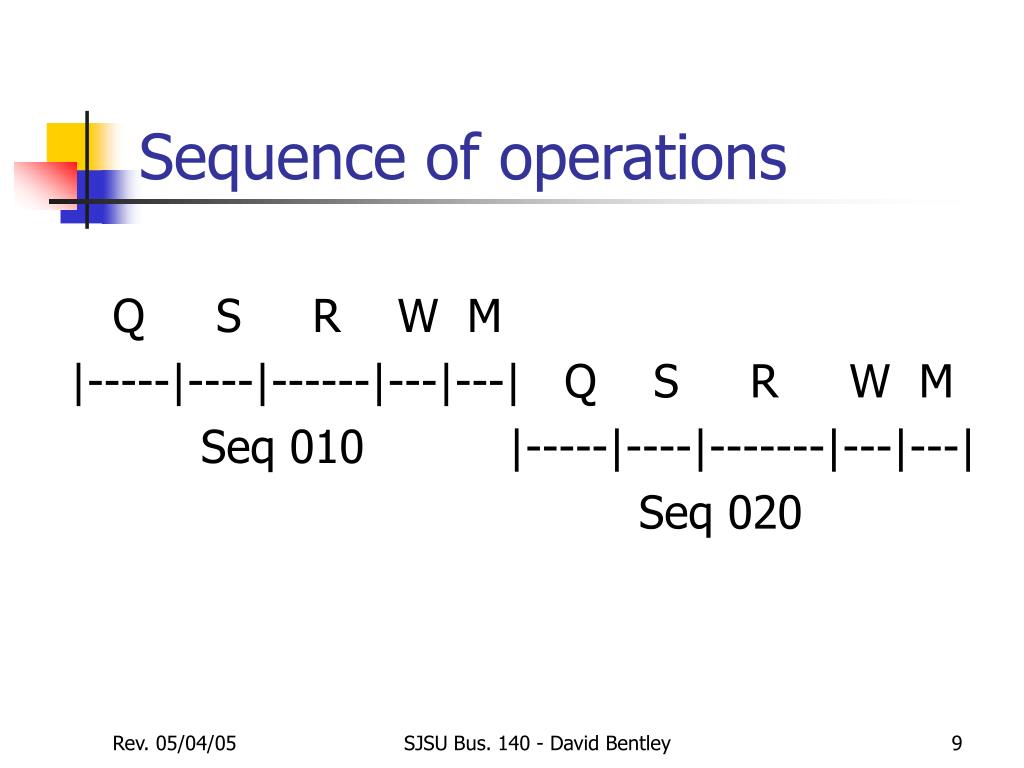 Sequence of operations

Q S R W M
|-----|----|------|---|---| Q S R W M
Seq 010 |-----|----|-------|---|---|
Seq 020

Rev. 05/04/05 SJSU Bus. 140 - David Bentley 9